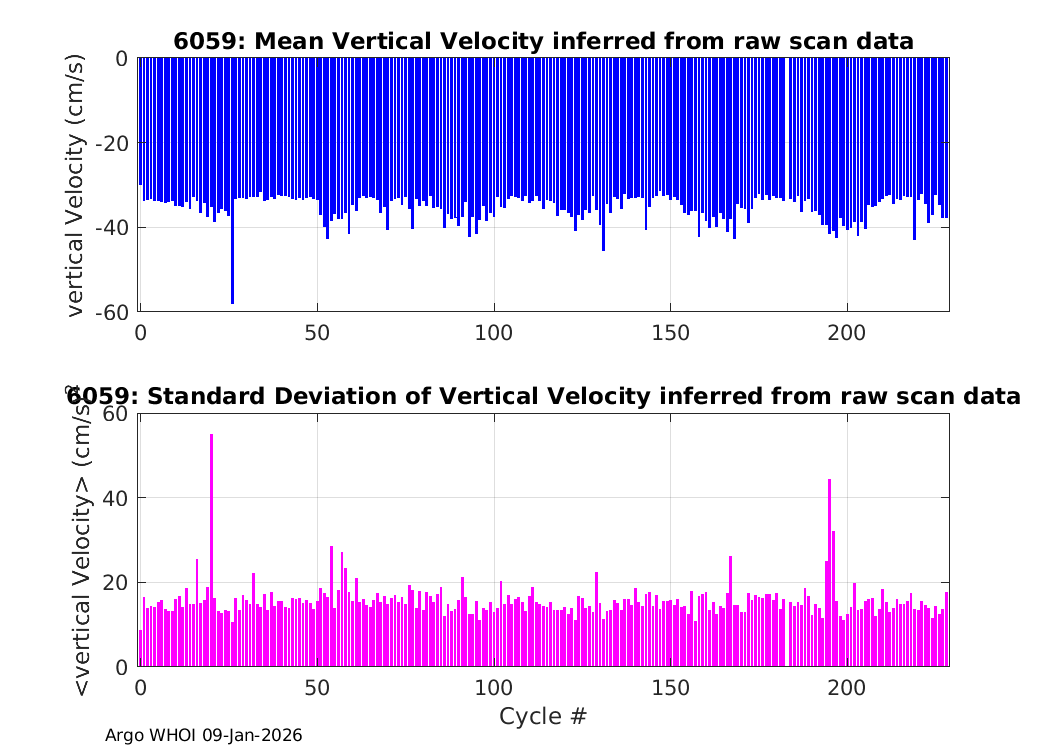 6059: Mean Vertical Velocity inferred from raw scan data

vertical Velocity (cm/s)

0
-20
-40
-60

0 50 100 150 200

6059: Standard Deviation of Vertical Velocity inferred from raw scan data

<vertical Velocity> (cm/s)

60
40
20
0

0 50 100 150 200

Cycle #

Argo WHOI 09-Jan-2026